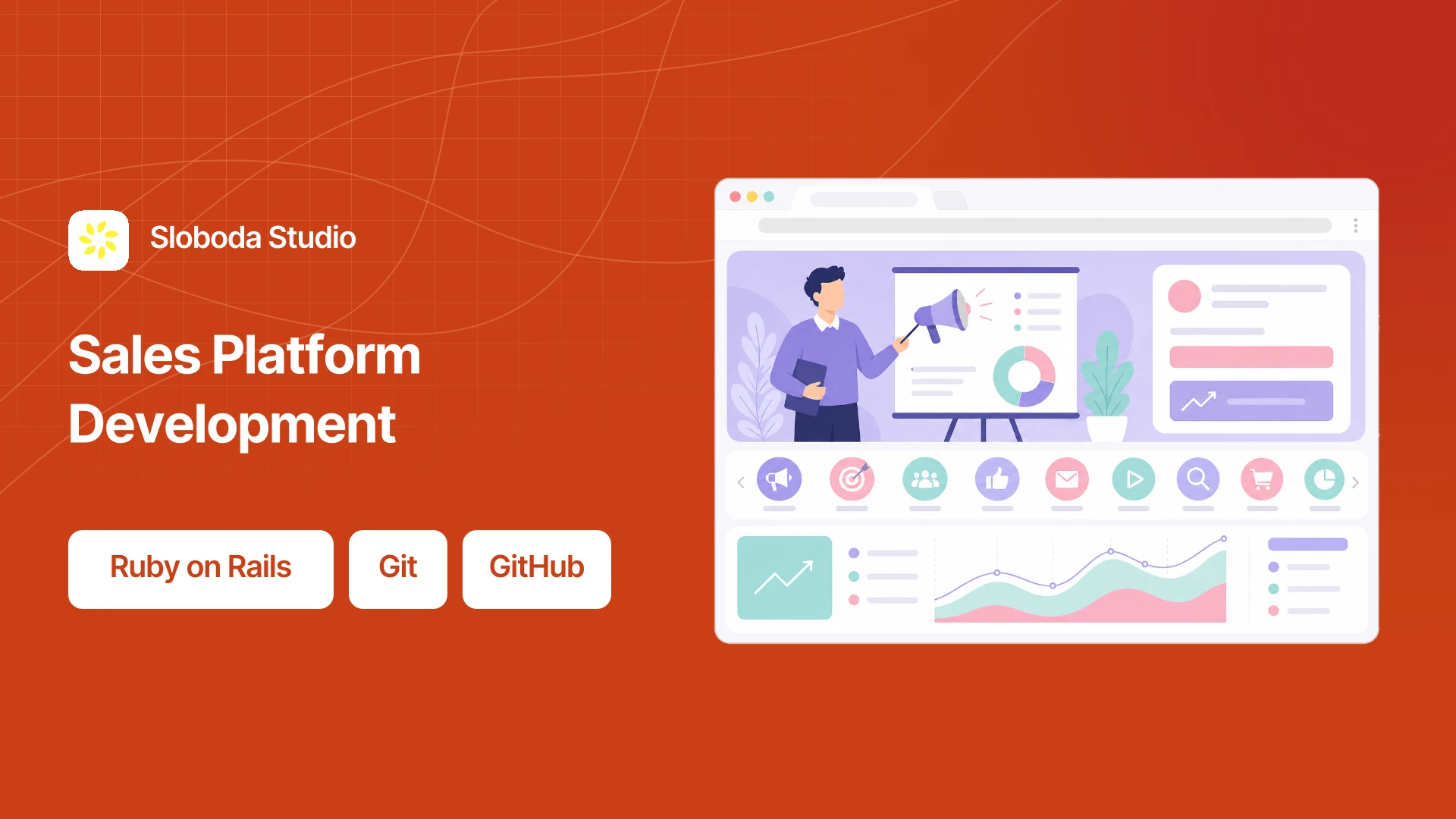 Sloboda Studio

Sales Platform Development

Ruby on Rails

Git

GitHub